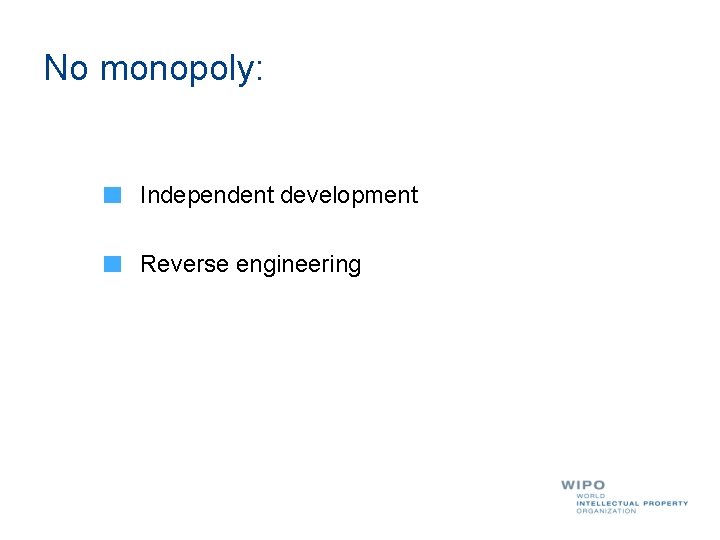 No monopoly:

Independent development

Reverse engineering

WIPO
WORLD
INTELLECTUAL PROPERTY
ORGANIZATION